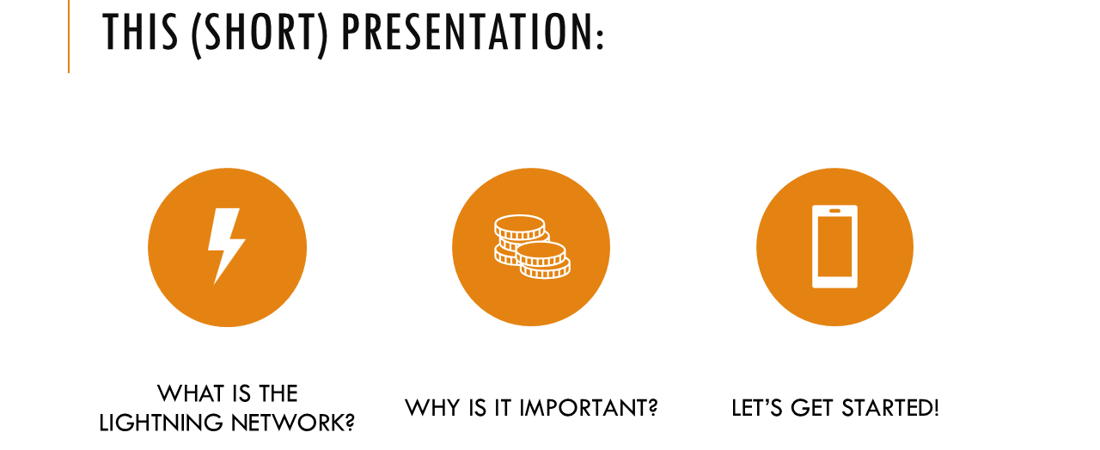 THIS (SHORT) PRESENTATION:

WHAT IS THE LIGHTNING NETWORK?

WHY IS IT IMPORTANT?

LET'S GET STARTED!